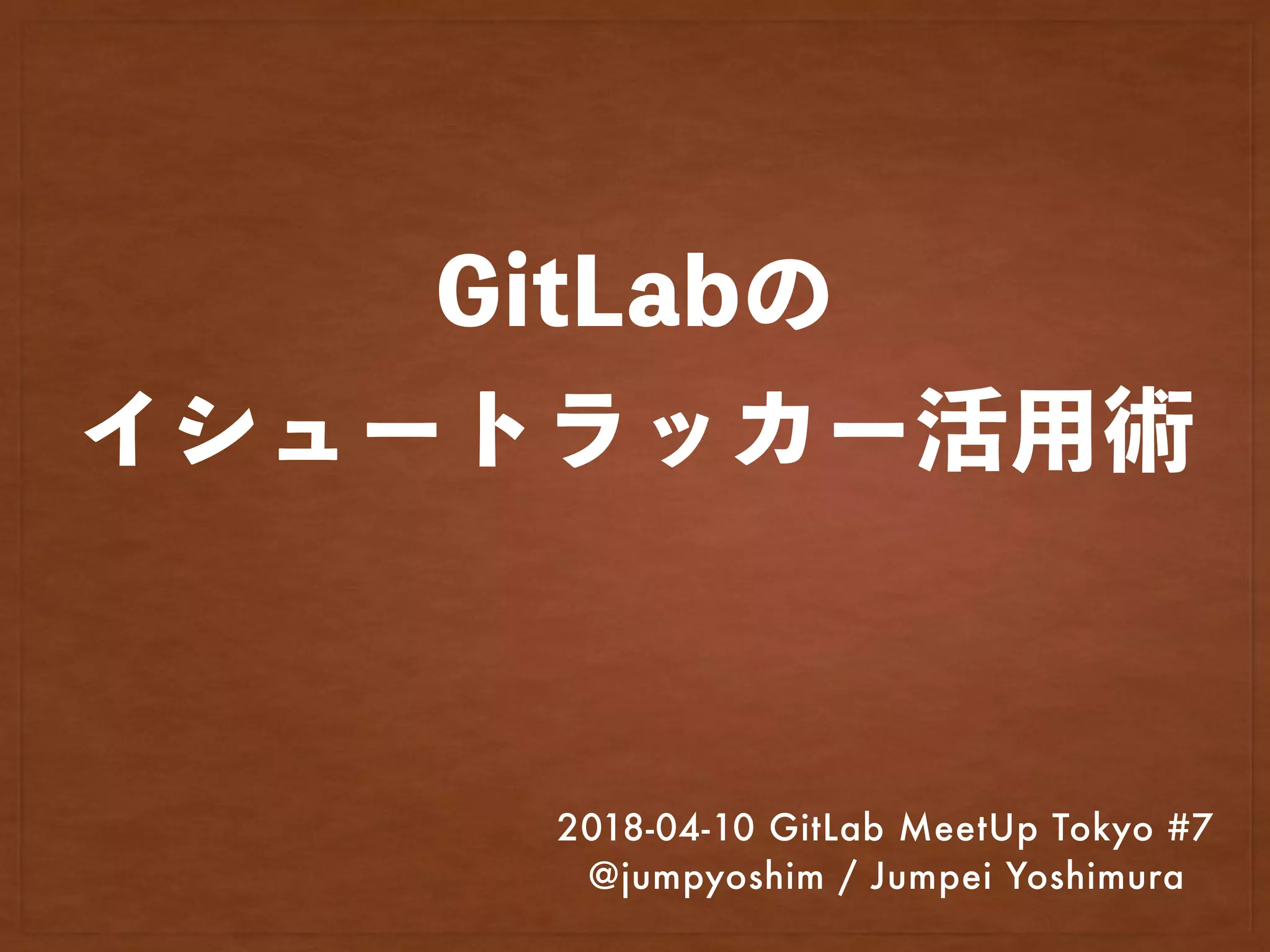 GitLabの
イシュートラッカー活用術

2018-04-10 GitLab MeetUp Tokyo #7
@jumpyoshim / Jumpei Yoshimura